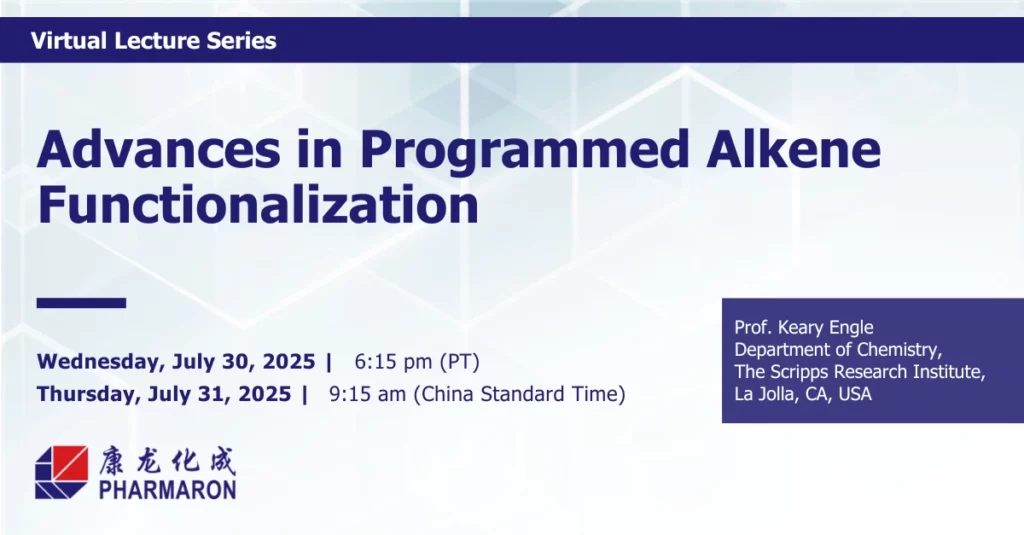 Virtual Lecture Series

Advances in Programmed Alkene Functionalization

Wednesday, July 30, 2025 | 6:15 pm (PT)
Thursday, July 31, 2025 | 9:15 am (China Standard Time)

Prof. Keary Engle
Department of Chemistry,
The Scripps Research Institute,
La Jolla, CA, USA

康龙化成
PHARMARON